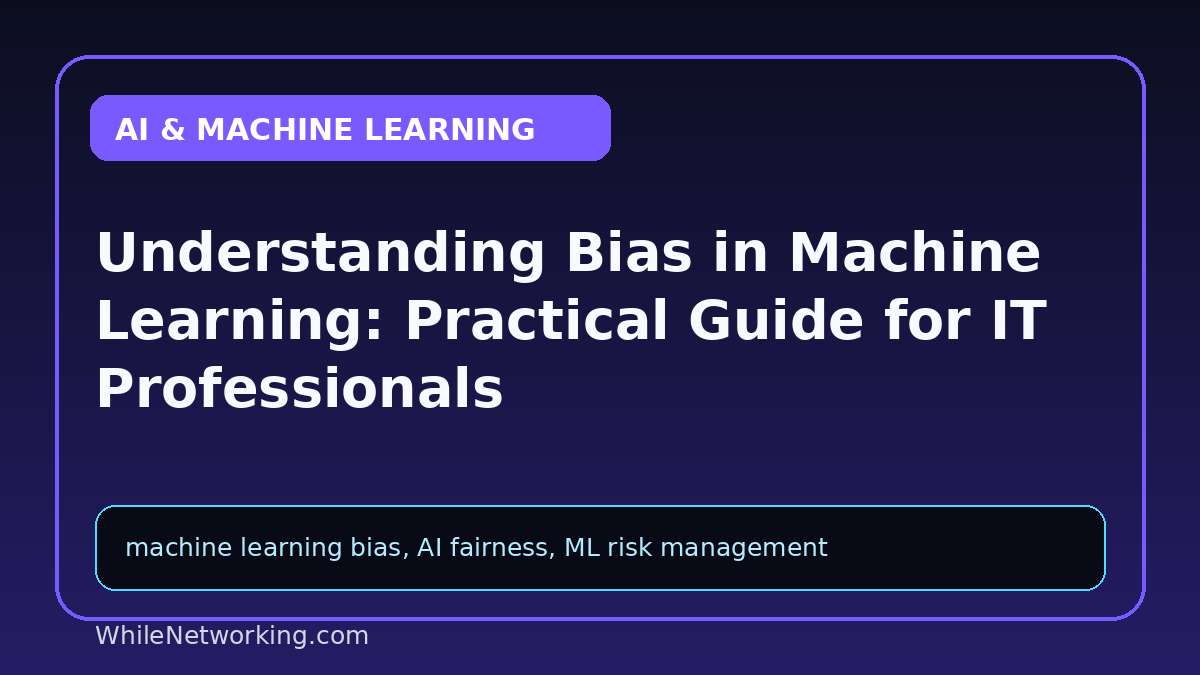 AI & MACHINE LEARNING

Understanding Bias in Machine Learning: Practical Guide for IT Professionals

machine learning bias, AI fairness, ML risk management

WhileNetworking.com